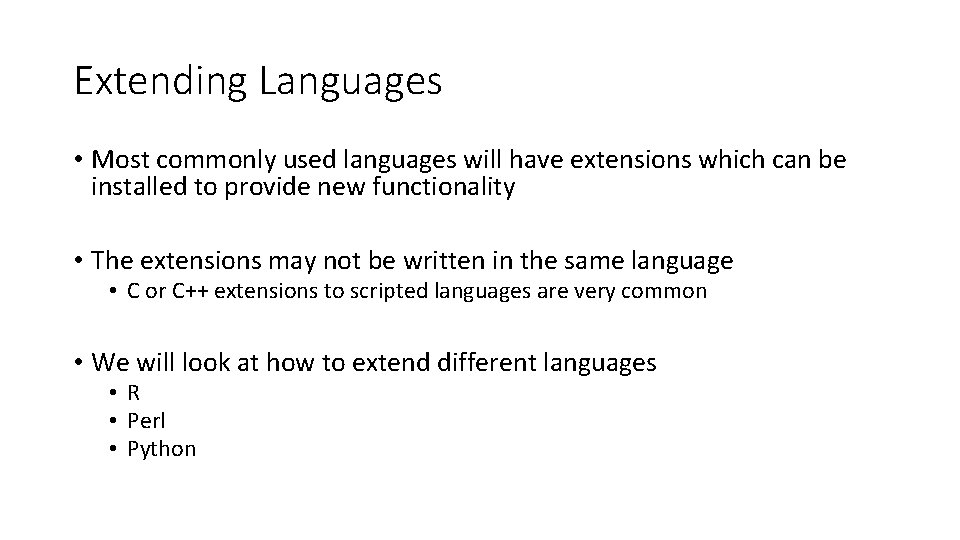 Extending Languages

• Most commonly used languages will have extensions which can be installed to provide new functionality

• The extensions may not be written in the same language
  • C or C++ extensions to scripted languages are very common

• We will look at how to extend different languages
  • R
  • Perl
  • Python